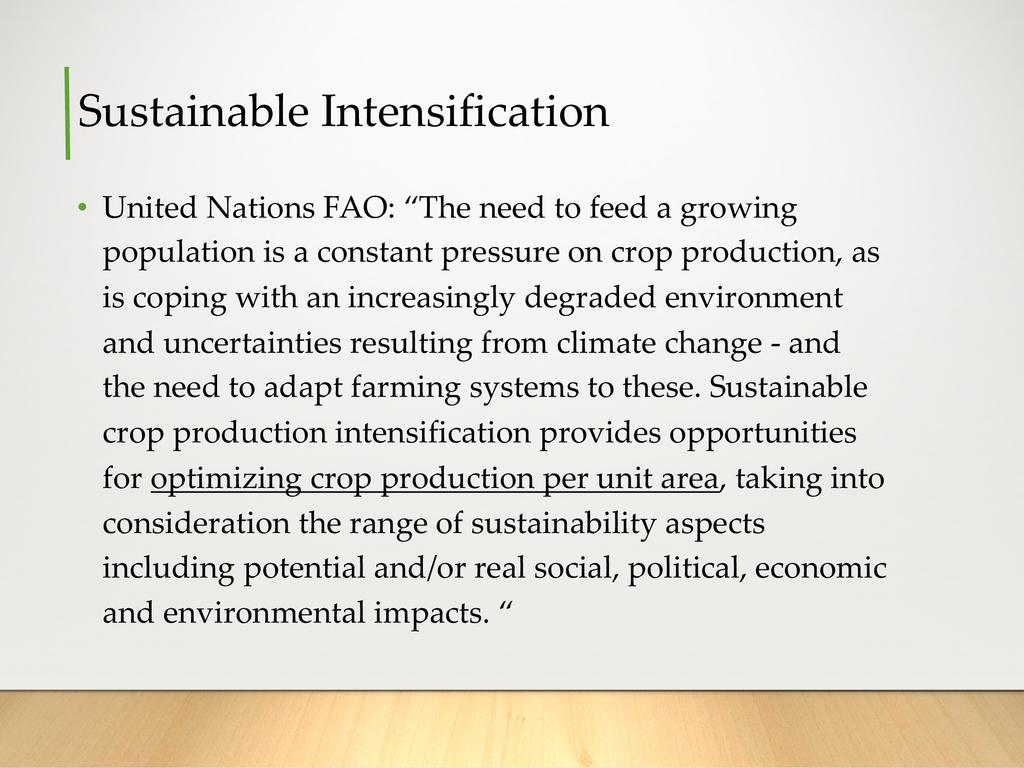 Sustainable Intensification

• United Nations FAO: “The need to feed a growing population is a constant pressure on crop production, as is coping with an increasingly degraded environment and uncertainties resulting from climate change - and the need to adapt farming systems to these. Sustainable crop production intensification provides opportunities for optimizing crop production per unit area, taking into consideration the range of sustainability aspects including potential and/or real social, political, economic and environmental impacts. “